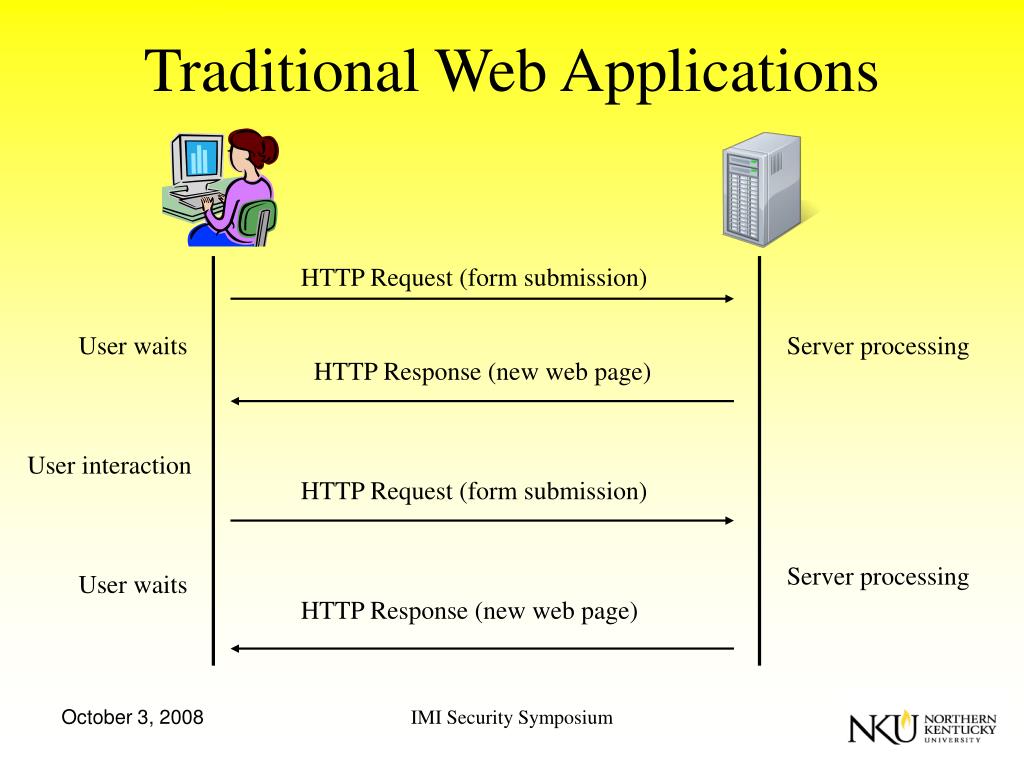 Traditional Web Applications

HTTP Request (form submission)

User waits

Server processing

HTTP Response (new web page)

User interaction

HTTP Request (form submission)

User waits

Server processing

HTTP Response (new web page)

October 3, 2008

IMI Security Symposium

NKU NORTHERN KENTUCKY UNIVERSITY